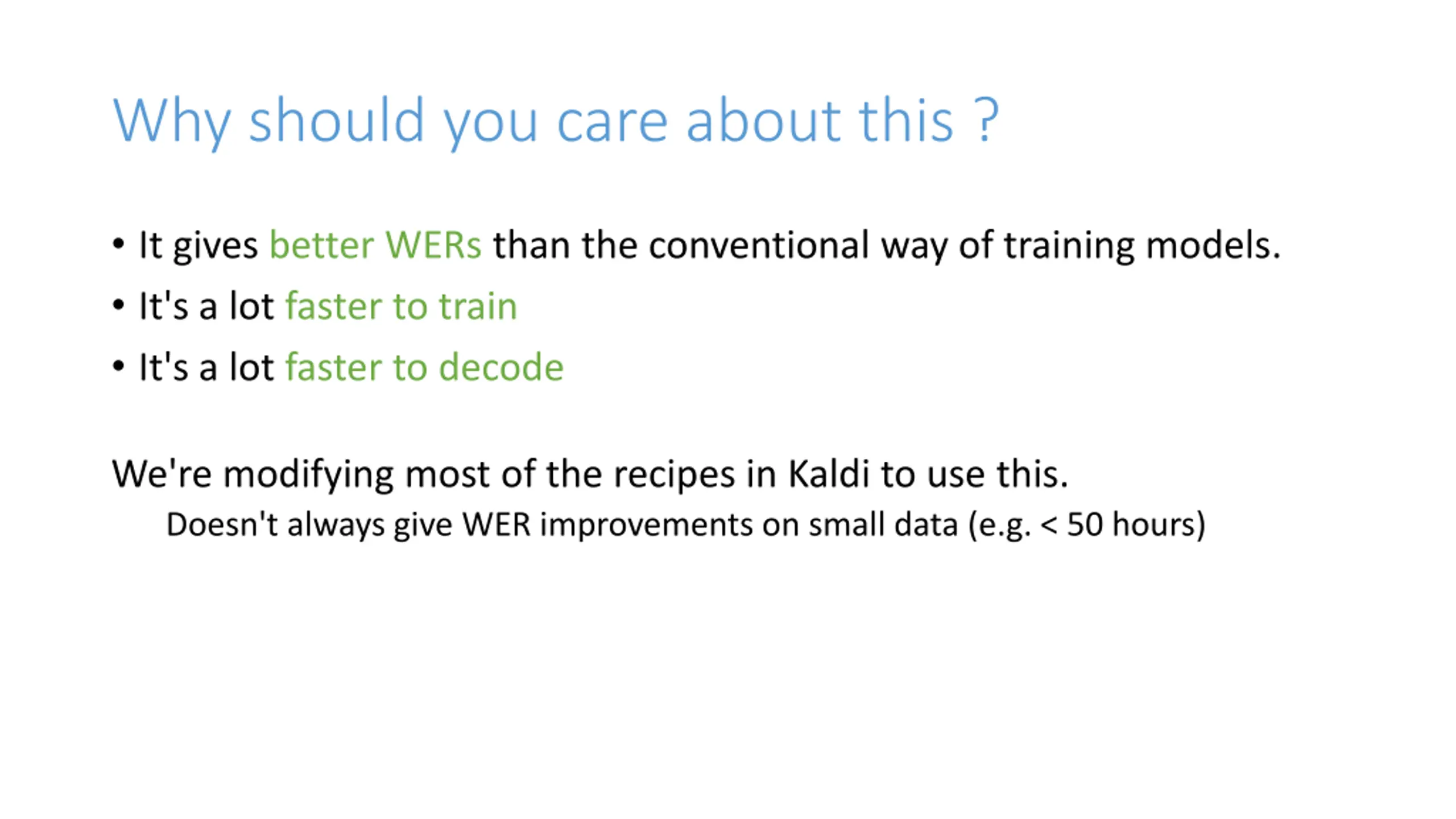 Why should you care about this ?

• It gives better WERs than the conventional way of training models.
• It's a lot faster to train
• It's a lot faster to decode

We're modifying most of the recipes in Kaldi to use this.
Doesn't always give WER improvements on small data (e.g. < 50 hours)